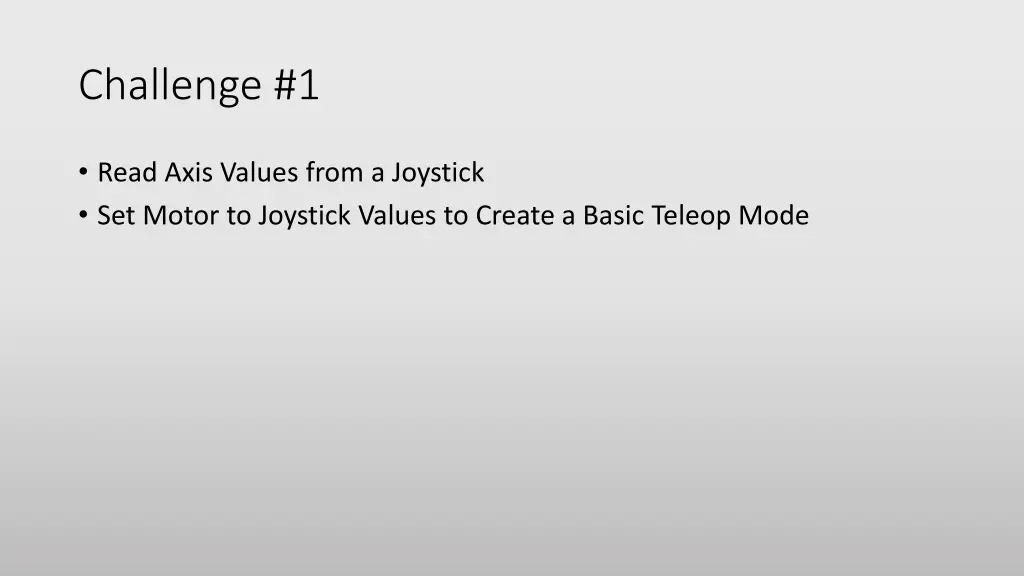 Challenge #1

• Read Axis Values from a Joystick
• Set Motor to Joystick Values to Create a Basic Teleop Mode